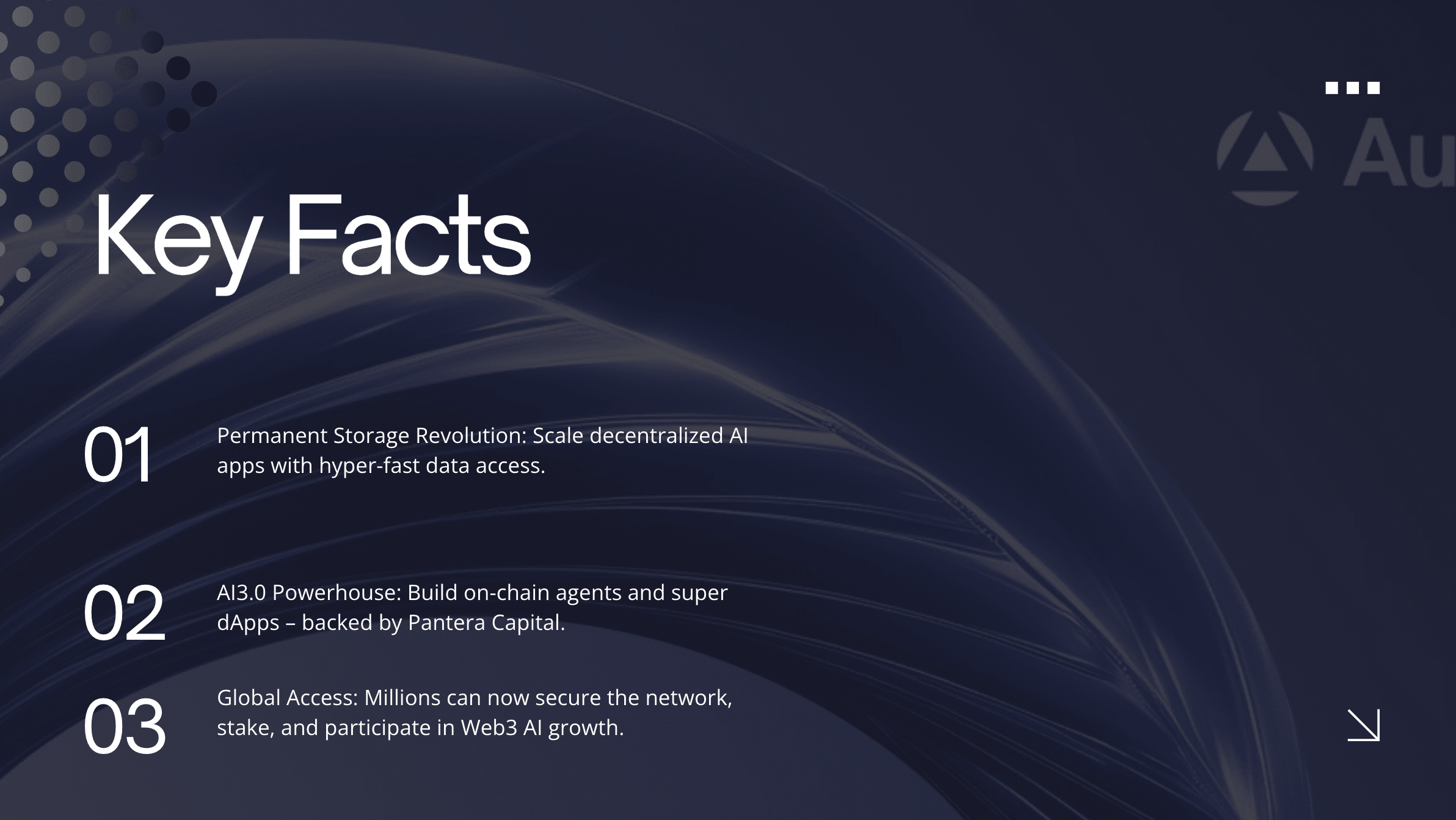 Au

Key Facts

01 Permanent Storage Revolution: Scale decentralized AI apps with hyper-fast data access.

02 AI3.0 Powerhouse: Build on-chain agents and super dApps – backed by Pantera Capital.

03 Global Access: Millions can now secure the network, stake, and participate in Web3 AI growth.